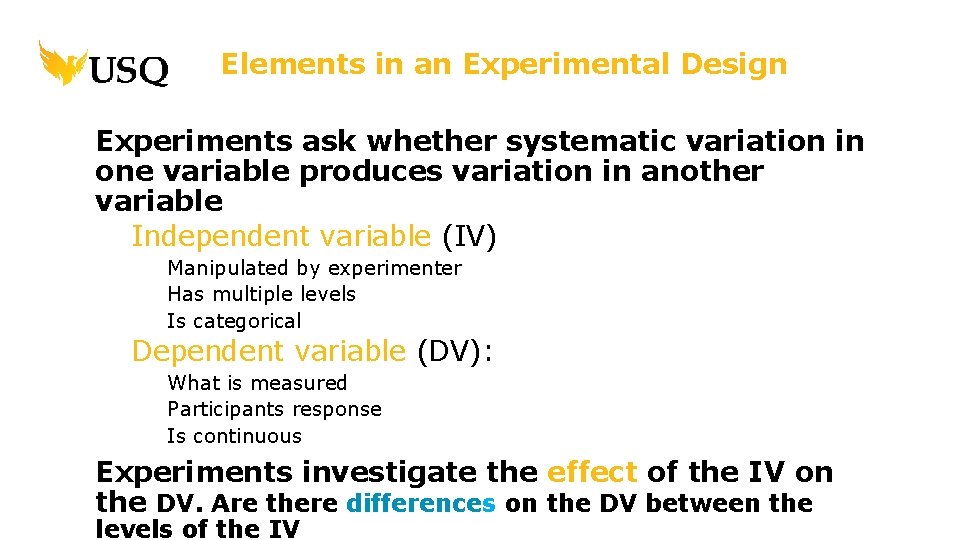 USQ

Elements in an Experimental Design

Experiments ask whether systematic variation in one variable produces variation in another variable

Independent variable (IV)

Manipulated by experimenter
Has multiple levels
Is categorical

Dependent variable (DV):

What is measured
Participants response
Is continuous

Experiments investigate the effect of the IV on the DV. Are there differences on the DV between the levels of the IV